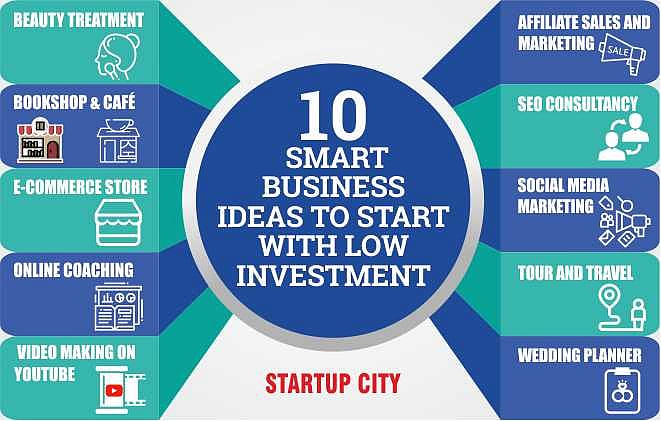 BEAUTY TREATMENT

BOOKSHOP & CAFÉ

E-COMMERCE STORE

ONLINE COACHING

VIDEO MAKING ON YOUTUBE

10 SMART BUSINESS IDEAS TO START WITH LOW INVESTMENT

STARTUP CITY

AFFILIATE SALES AND MARKETING

SALE

SEO CONSULTANCY

SOCIAL MEDIA MARKETING

TOUR AND TRAVEL

WEDDING PLANNER